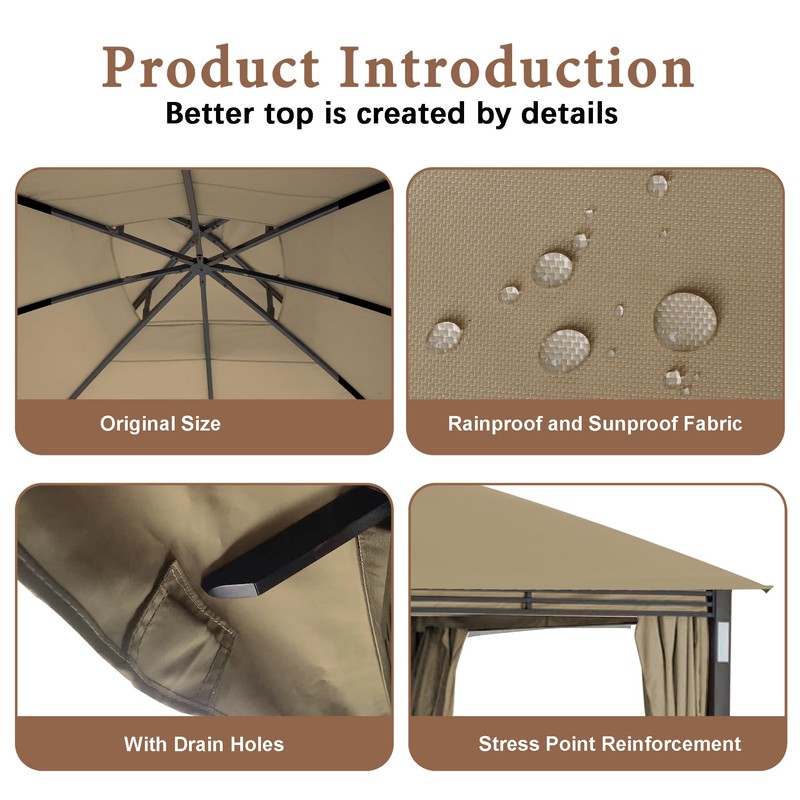 Product Introduction
Better top is created by details

Original Size

Rainproof and Sunproof Fabric

With Drain Holes

Stress Point Reinforcement